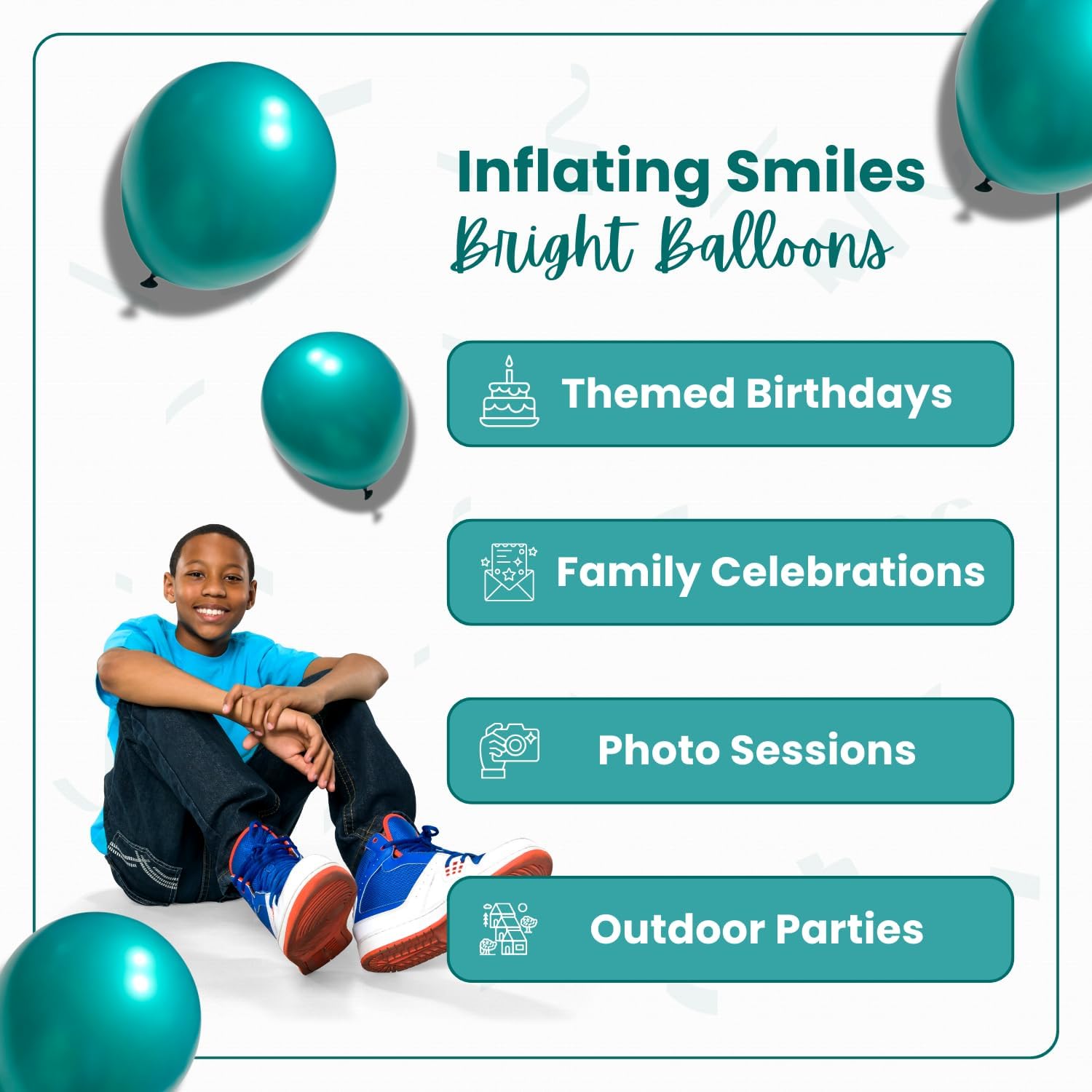 Inflating Smiles
Bright Balloons

Themed Birthdays

Family Celebrations

Photo Sessions

Outdoor Parties